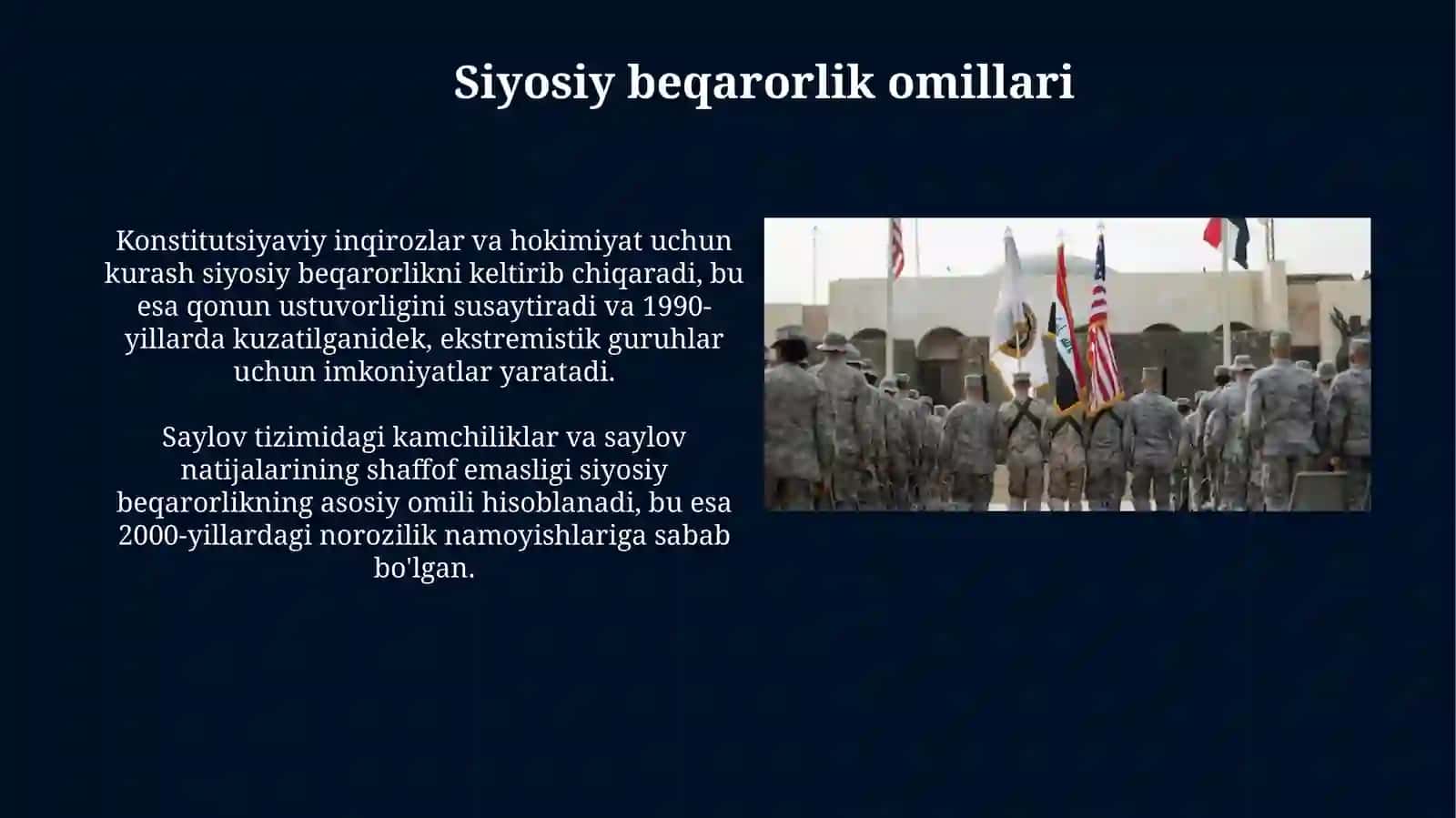 Siyosiy beqarorlik omillari

Konstitutsiyaviy inqirozlar va hokimiyat uchun kurash siyosiy beqarorlikni keltirib chiqaradi, bu esa qonun ustuvorligini susaytiradi va 1990-yillarda kuzatilganidek, ekstremistik guruhlar uchun imkoniyatlar yaratadi.

Saylov tizimidagi kamchiliklar va saylov natijalarining shaffof emasligi siyosiy beqarorlikning asosiy omili hisoblanadi, bu esa 2000-yillardagi norozilik namoyishlariga sabab bo'lgan.